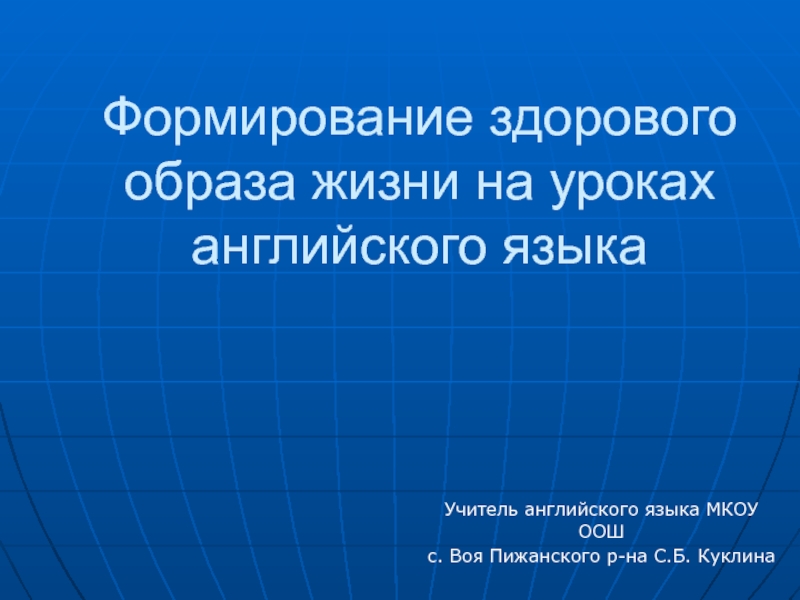 Формирование здорового образа жизни на уроках английского языка

Учитель английского языка МКОУ ООШ
с. Воя Пижанского р-на С.Б. Куклина